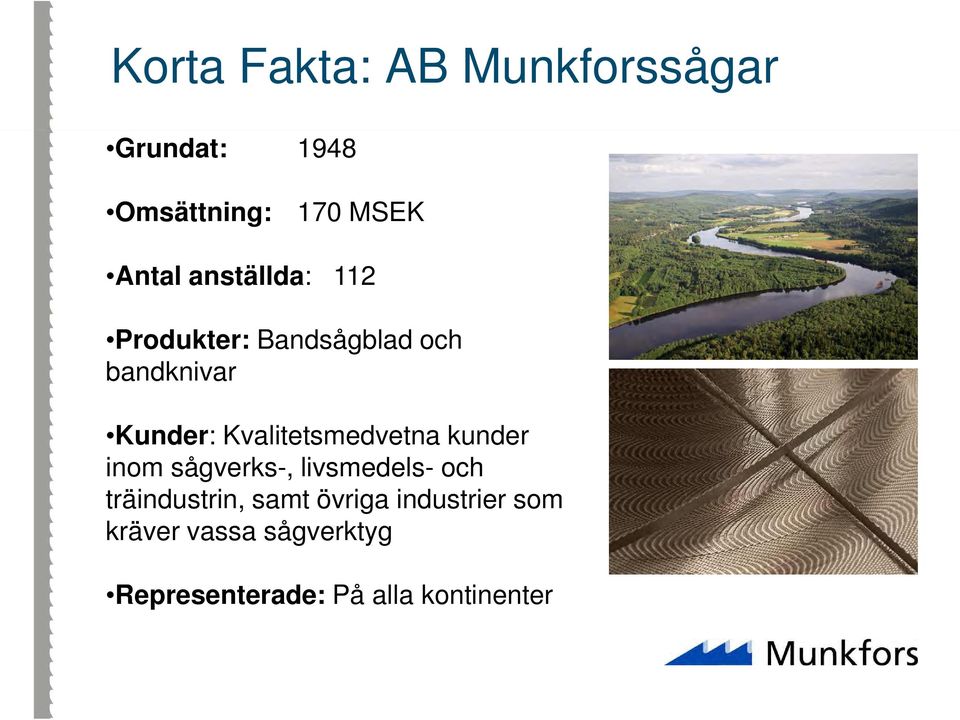 Korta Fakta: AB Munkforssågar

•Grundat: 1948

•Omsättning: 170 MSEK

•Antal anställda: 112

•Produkter: Bandsågblad och bandknivar

•Kunder: Kvalitetsmedvetna kunder inom sågverks-, livsmedels- och träindustrin, samt övriga industrier som kräver vassa sågverktyg

•Representerade: På alla kontinenter

Munkfors